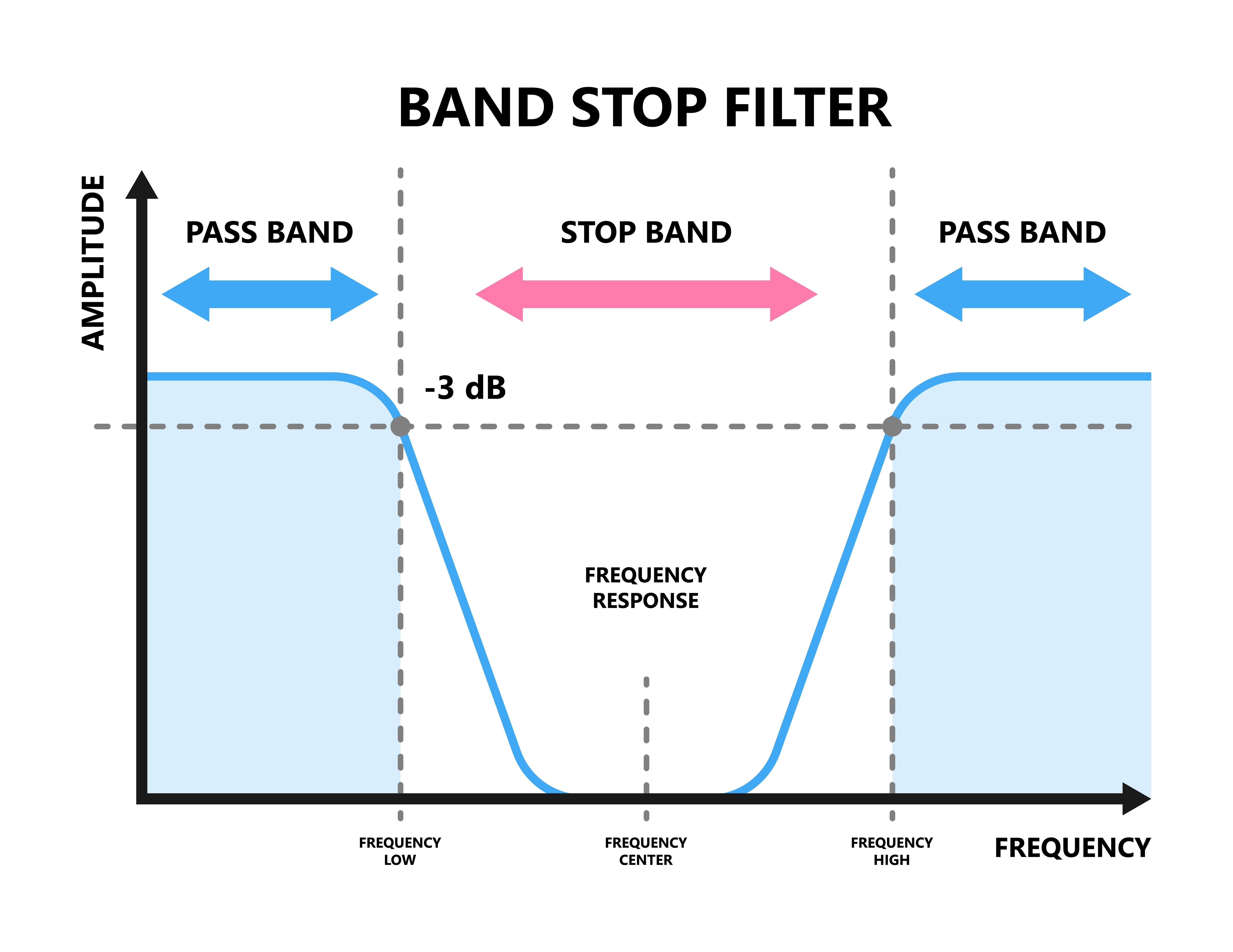 BAND STOP FILTER

AMPLITUDE

PASS BAND

STOP BAND

PASS BAND

-3 dB

FREQUENCY RESPONSE

FREQUENCY LOW

FREQUENCY CENTER

FREQUENCY HIGH

FREQUENCY